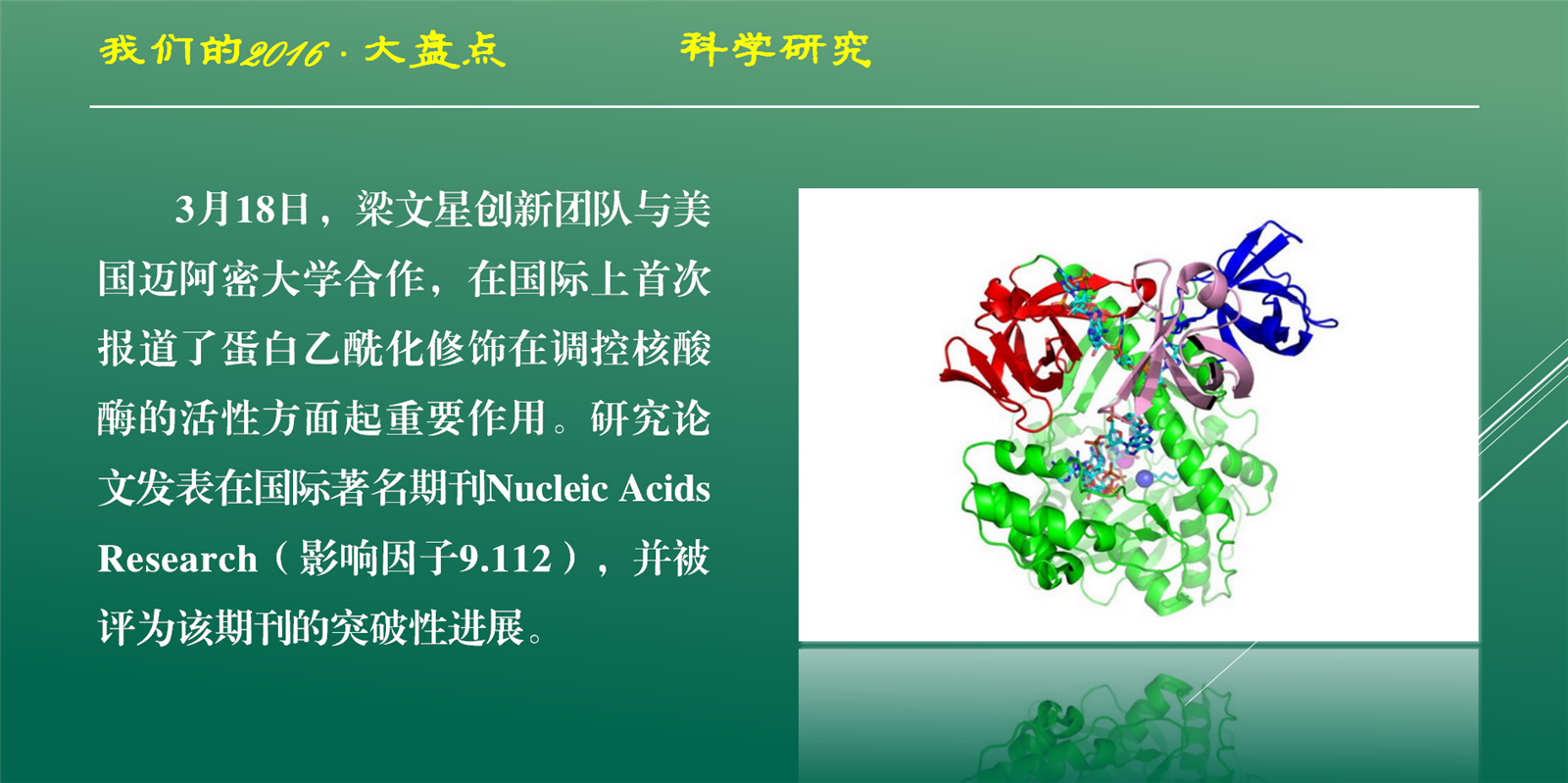 我们的2016 · 大盘点　　科学研究

3月18日，梁文星创新团队与美国迈阿密大学合作，在国际上首次报道了蛋白乙酰化修饰在调控核酸酶的活性方面起重要作用。研究论文发表在国际著名期刊Nucleic Acids Research（影响因子9.112），并被评为该期刊的突破性进展。